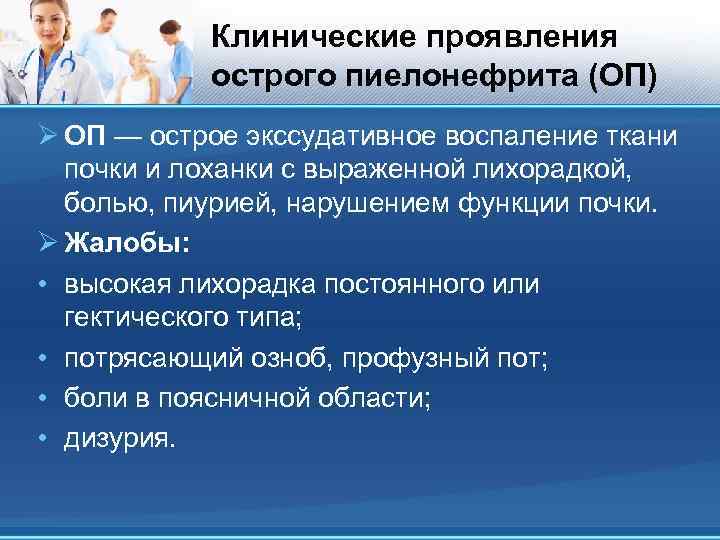 Клинические проявления острого пиелонефрита (ОП)

➢ ОП — острое экссудативное воспаление ткани почки и лоханки с выраженной лихорадкой, болью, пиурией, нарушением функции почки.

➢ Жалобы:

• высокая лихорадка постоянного или гектического типа;

• потрясающий озноб, профузный пот;

• боли в поясничной области;

• дизурия.